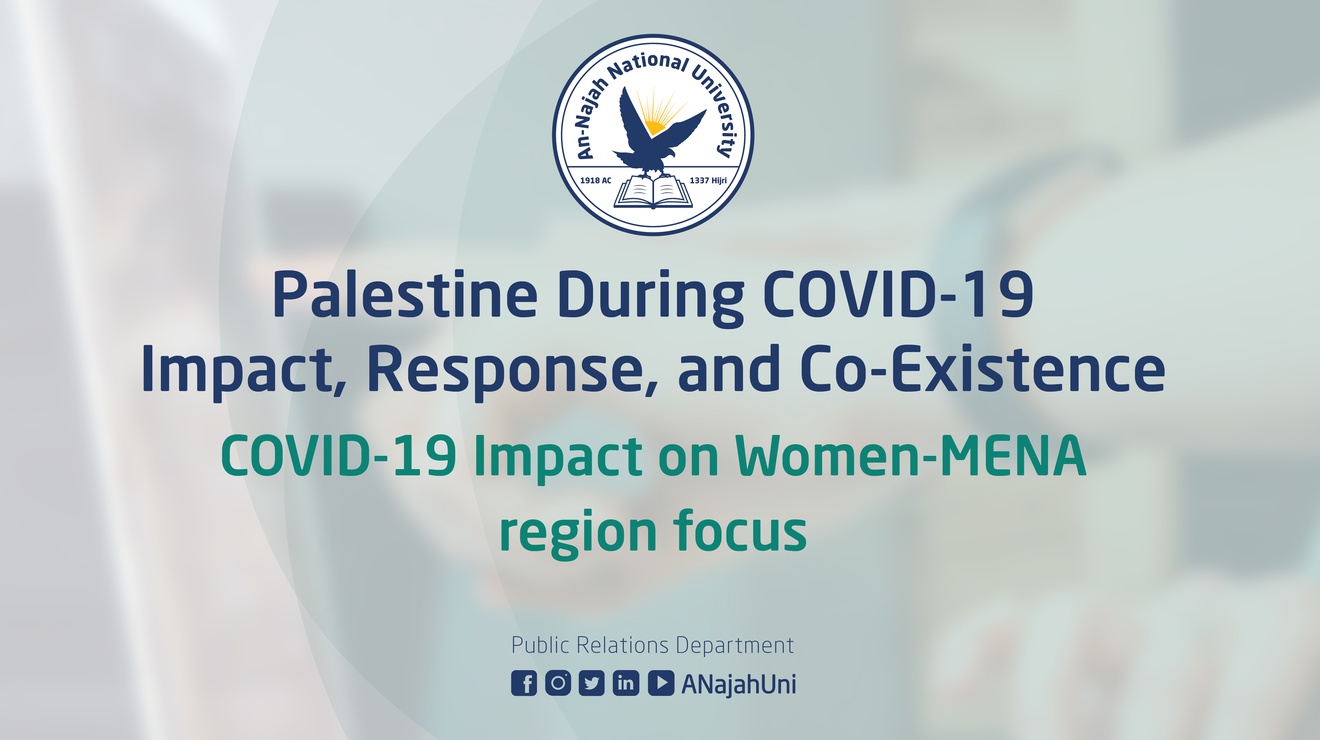 An-Najah National University
1918 AC 1337 Hijri

Palestine During COVID-19
Impact, Response, and Co-Existence

COVID-19 Impact on Women-MENA region focus

Public Relations Department
ANajahUni